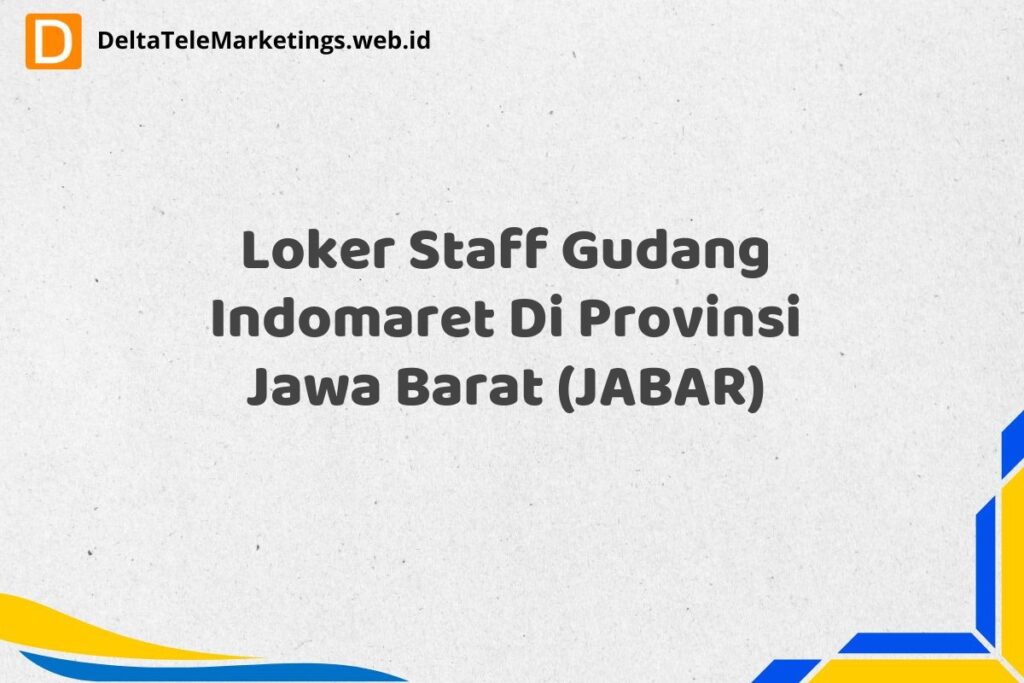 D DeltaTeleMarketings.web.id

Loker Staff Gudang Indomaret Di Provinsi Jawa Barat (JABAR)